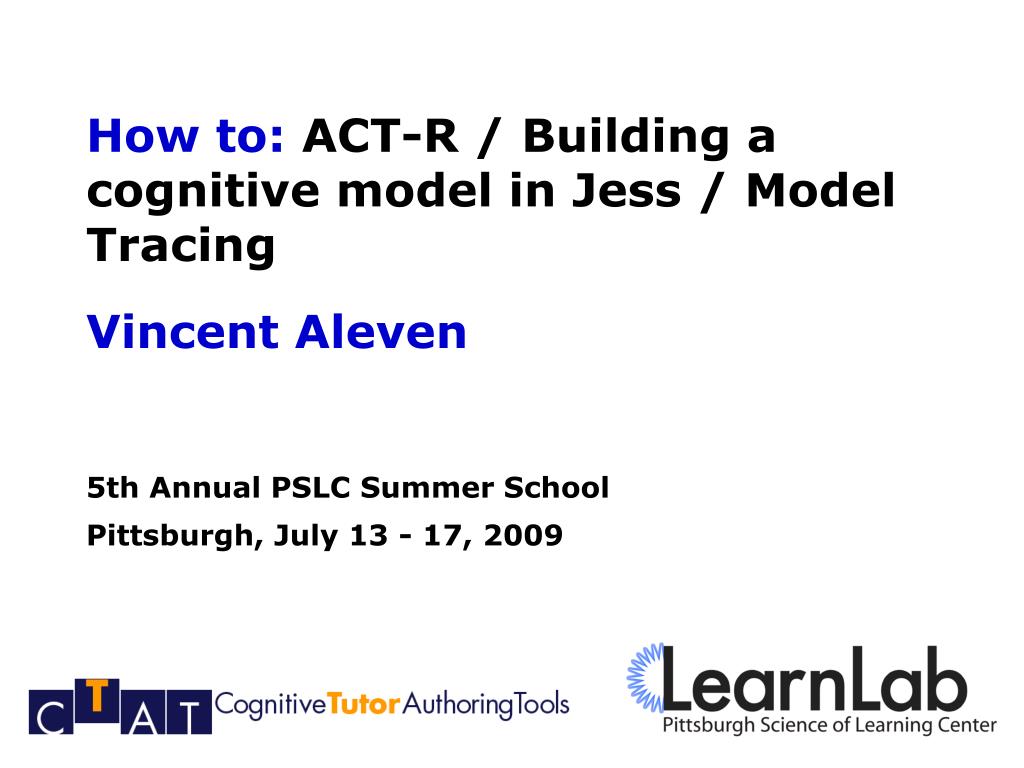 How to: ACT-R / Building a cognitive model in Jess / Model Tracing

Vincent Aleven

5th Annual PSLC Summer School

Pittsburgh, July 13 - 17, 2009

CTAT CognitiveTutorAuthoringTools

LearnLab
Pittsburgh Science of Learning Center